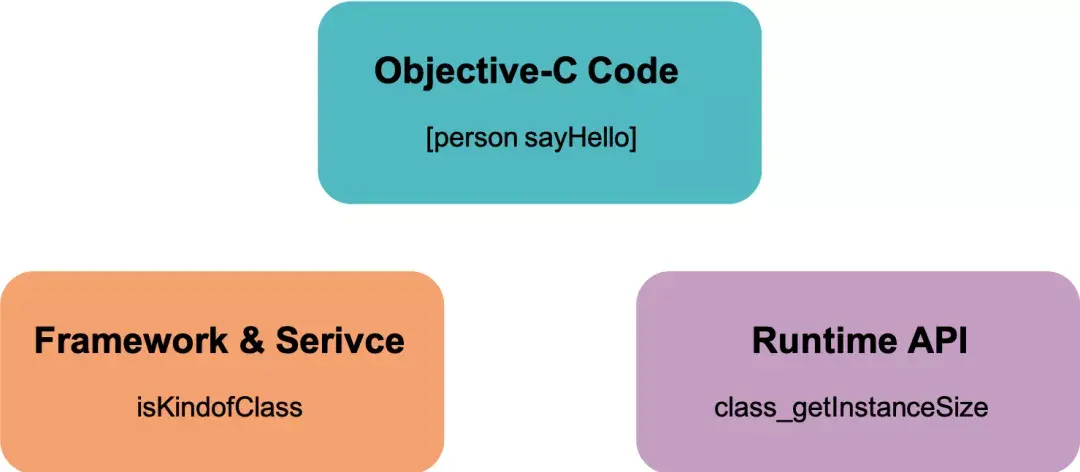 Objective-C Code

[person sayHello]

Framework & Serivce

isKindofClass

Runtime API

class_getInstanceSize